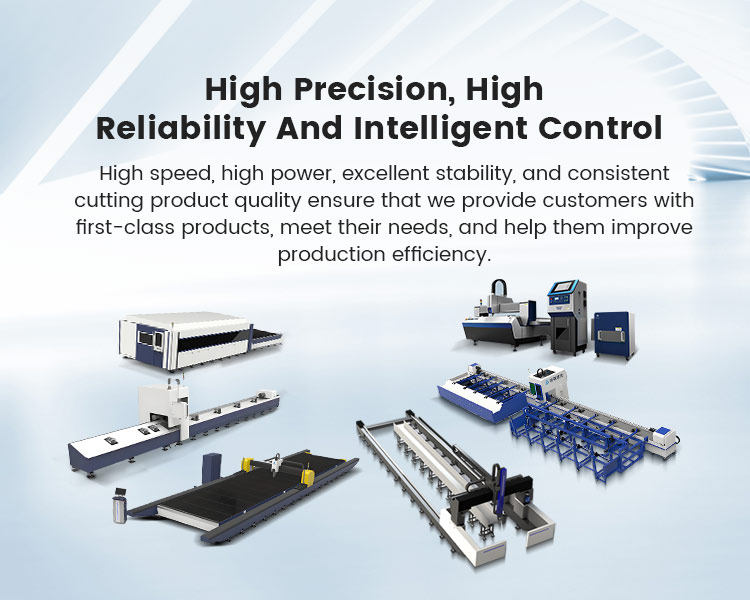 High Precision, High Reliability And Intelligent Control

High speed, high power, excellent stability, and consistent cutting product quality ensure that we provide customers with first-class products, meet their needs, and help them improve production efficiency.